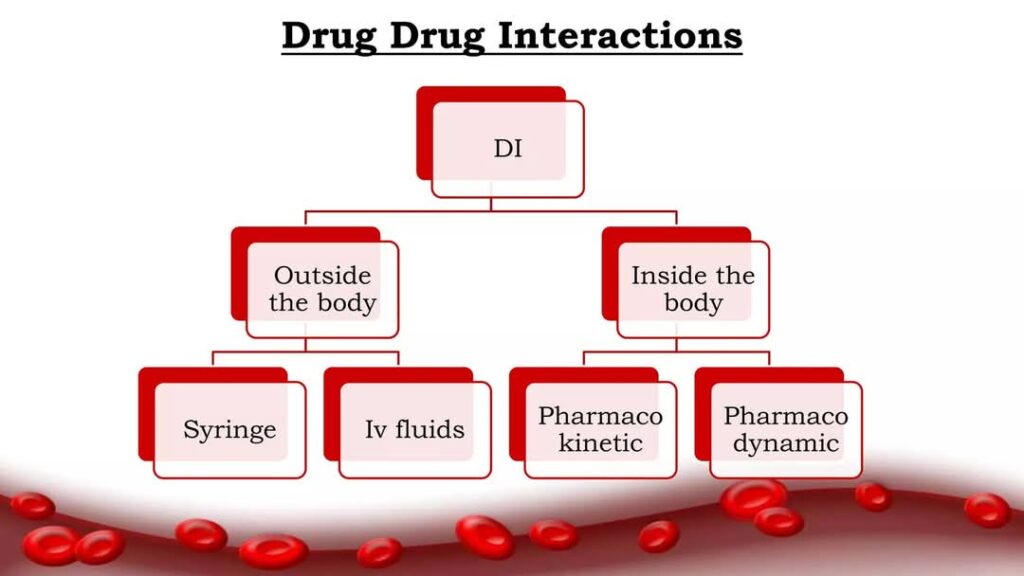 Drug Drug Interactions

DI

Outside the body

Inside the body

Syringe

Iv fluids

Pharmaco kinetic

Pharmaco dynamic